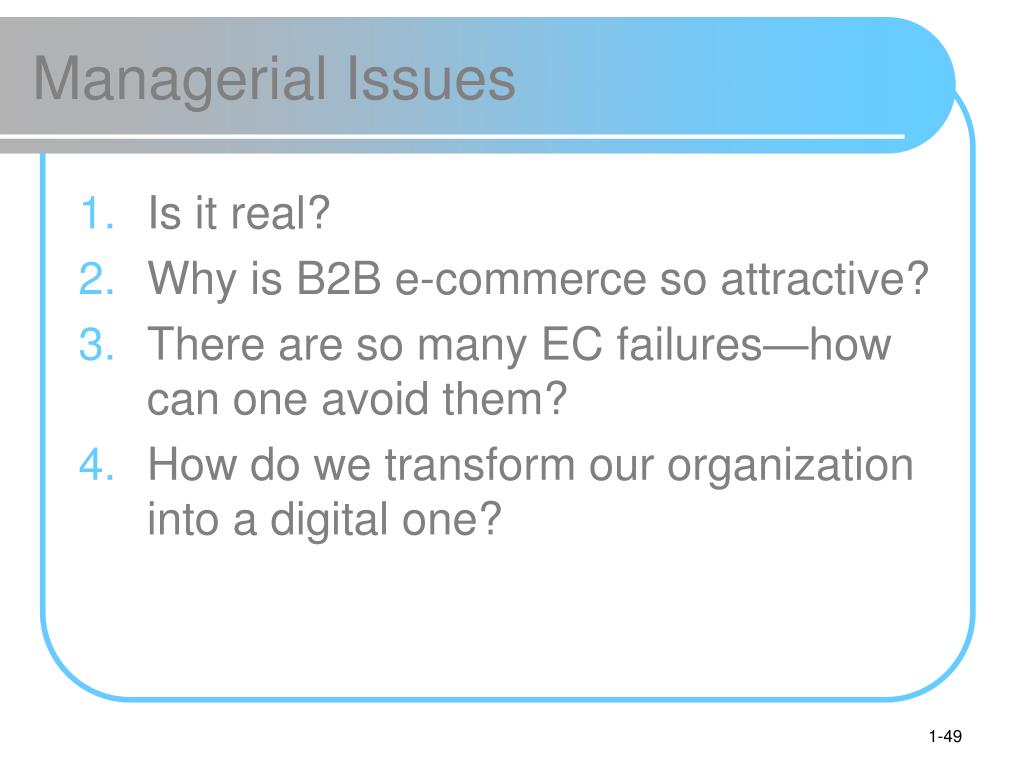 Managerial Issues

1. Is it real?
2. Why is B2B e-commerce so attractive?
3. There are so many EC failures—how can one avoid them?
4. How do we transform our organization into a digital one?

1-49